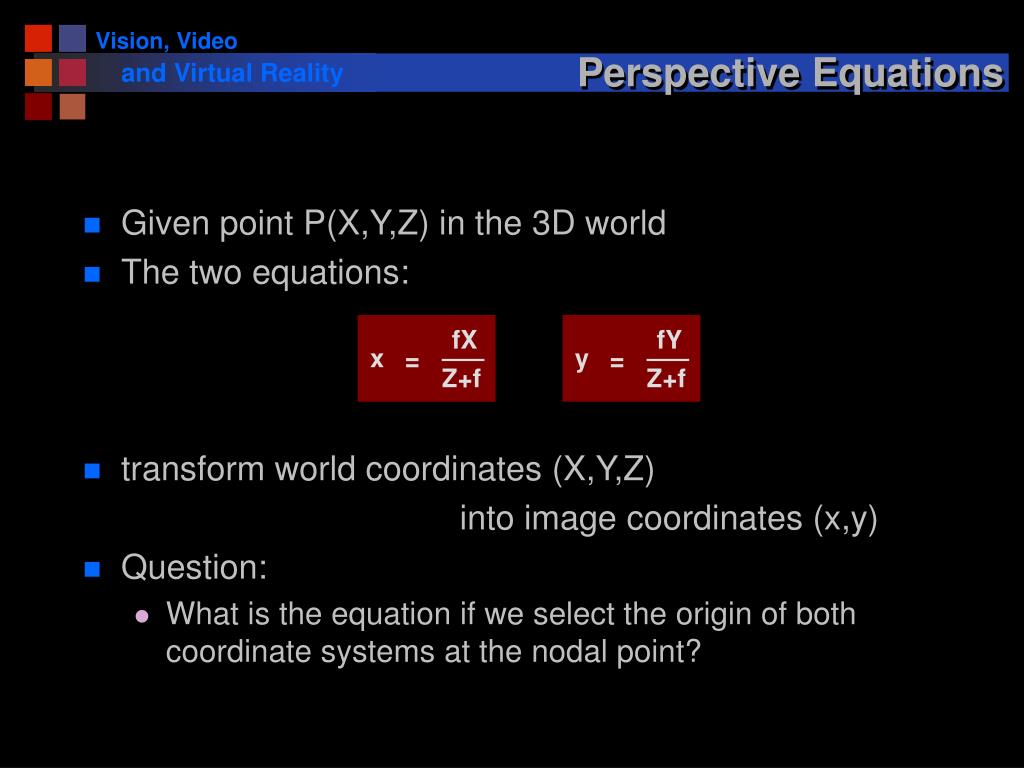 Vision, Video and Virtual Reality

Perspective Equations

Given point P(X,Y,Z) in the 3D world

The two equations:

$x = \frac{fX}{Z+f}$ $y = \frac{fY}{Z+f}$

transform world coordinates (X,Y,Z) into image coordinates (x,y)

Question:

What is the equation if we select the origin of both coordinate systems at the nodal point?